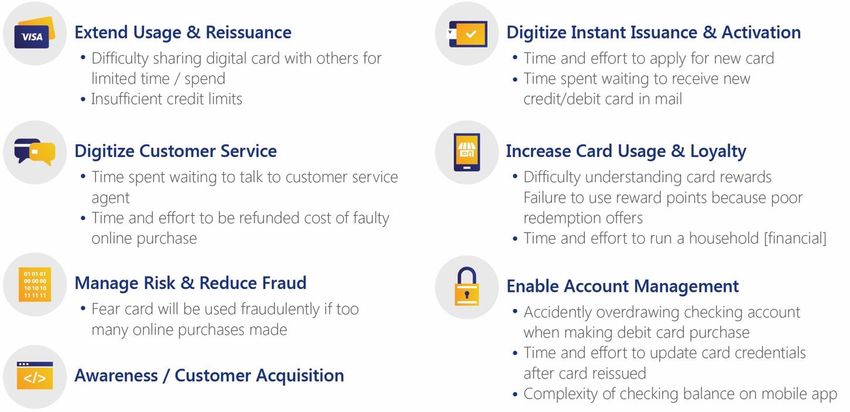 VISA

Extend Usage & Reissuance
• Difficulty sharing digital card with others for limited time / spend
• Insufficient credit limits

Digitize Customer Service
• Time spent waiting to talk to customer service agent
• Time and effort to be refunded cost of faulty online purchase

01 01 01
00 00 00
10 10 10
11 11 11

Manage Risk & Reduce Fraud
• Fear card will be used fraudulently if too many online purchases made

</>

Awareness / Customer Acquisition

Digitize Instant Issuance & Activation
• Time and effort to apply for new card
• Time spent waiting to receive new credit/debit card in mail

Increase Card Usage & Loyalty
• Difficulty understanding card rewards Failure to use reward points because poor redemption offers
• Time and effort to run a household [financial]

Enable Account Management
• Accidently overdrawing checking account when making debit card purchase
• Time and effort to update card credentials after card reissued
• Complexity of checking balance on mobile app